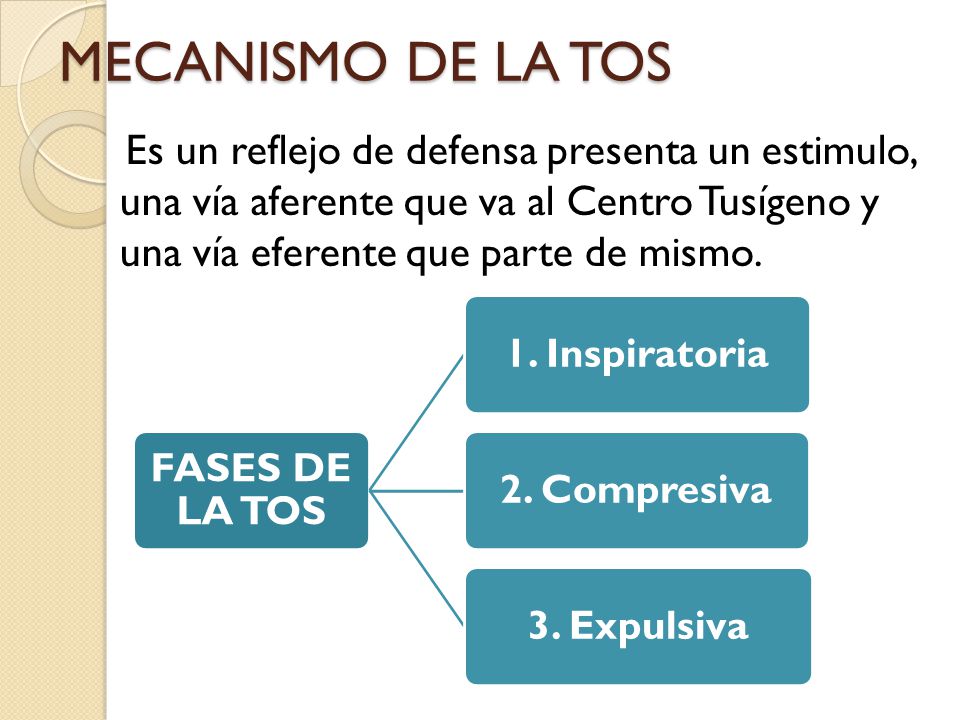 MECANISMO DE LA TOS

Es un reflejo de defensa presenta un estimulo, una vía aferente que va al Centro Tusígeno y una vía eferente que parte de mismo.

FASES DE LA TOS

1. Inspiratoria

2. Compresiva

3. Expulsiva